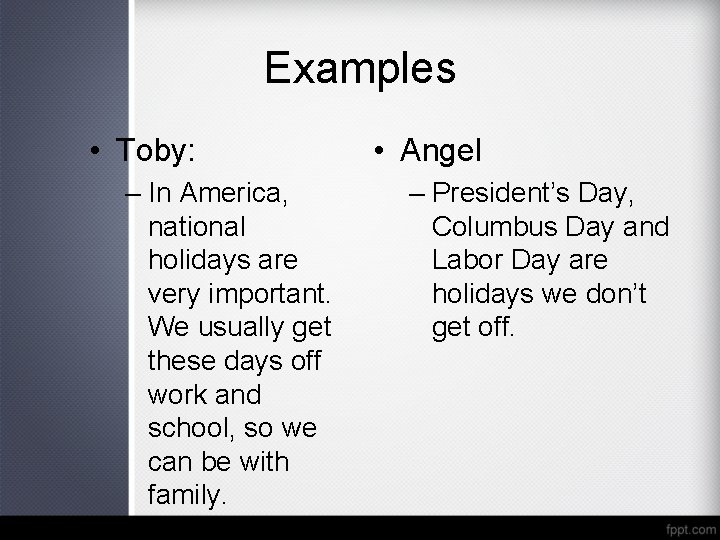 Examples

• Toby:

– In America, national holidays are very important. We usually get these days off work and school, so we can be with family.

• Angel

– President’s Day, Columbus Day and Labor Day are holidays we don’t get off.

fppt.com